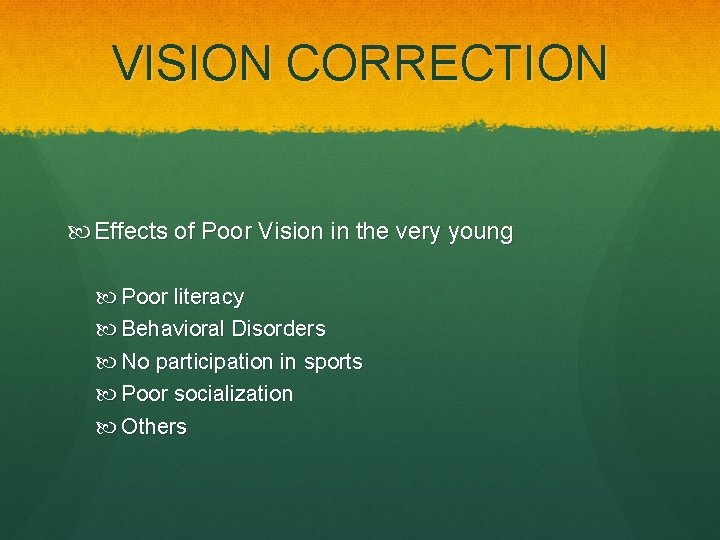 VISION CORRECTION

Effects of Poor Vision in the very young

Poor literacy
Behavioral Disorders
No participation in sports
Poor socialization
Others